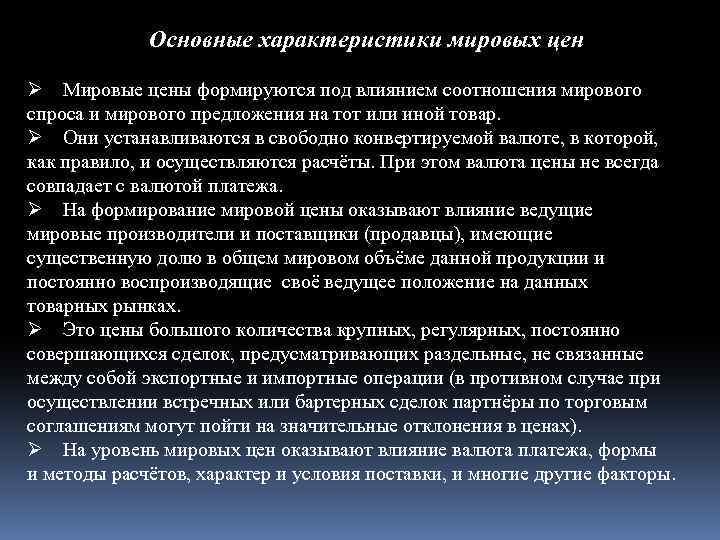 Основные характеристики мировых цен

➢ Мировые цены формируются под влиянием соотношения мирового спроса и мирового предложения на тот или иной товар.
➢ Они устанавливаются в свободно конвертируемой валюте, в которой, как правило, и осуществляются расчёты. При этом валюта цены не всегда совпадает с валютой платежа.
➢ На формирование мировой цены оказывают влияние ведущие мировые производители и поставщики (продавцы), имеющие существенную долю в общем мировом объёме данной продукции и постоянно воспроизводящие своё ведущее положение на данных товарных рынках.
➢ Это цены большого количества крупных, регулярных, постоянно совершающихся сделок, предусматривающих раздельные, не связанные между собой экспортные и импортные операции (в противном случае при осуществлении встречных или бартерных сделок партнёры по торговым соглашениям могут пойти на значительные отклонения в ценах).
➢ На уровень мировых цен оказывают влияние валюта платежа, формы и методы расчётов, характер и условия поставки, и многие другие факторы.